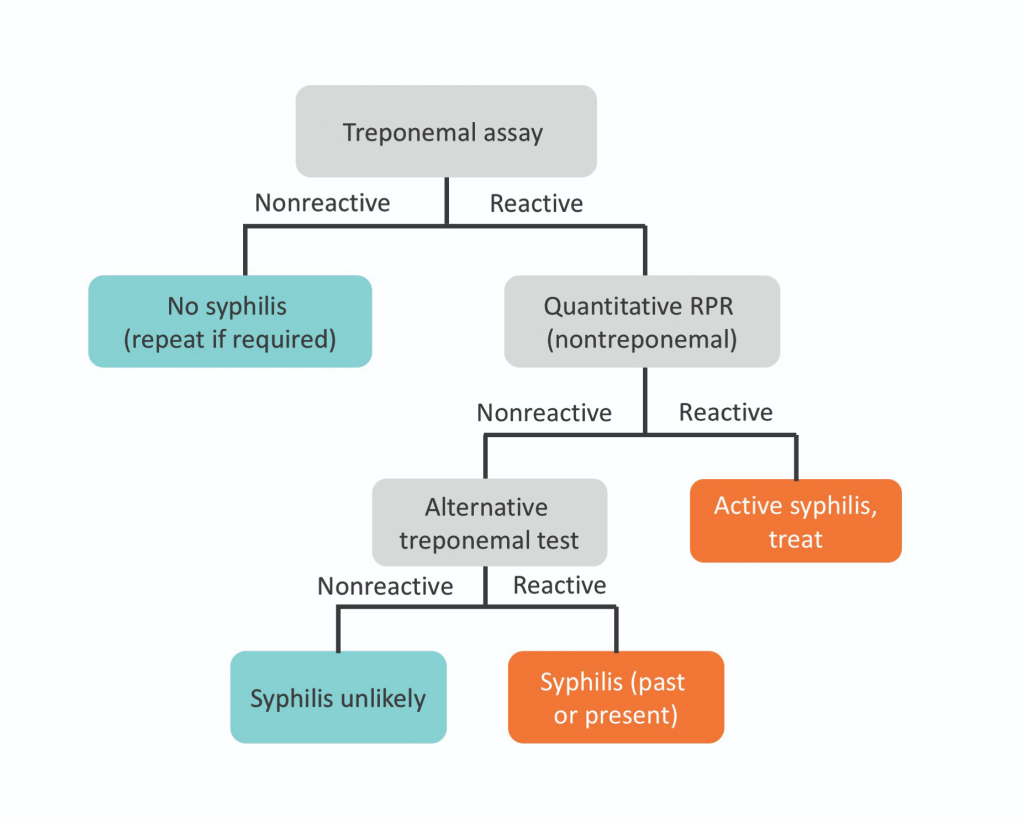 Treponemal assay

Nonreactive

Reactive

No syphilis
(repeat if required)

Quantitative RPR
(nontreponemal)

Nonreactive

Reactive

Alternative
treponemal test

Active syphilis,
treat

Nonreactive

Reactive

Syphilis unlikely

Syphilis (past
or present)